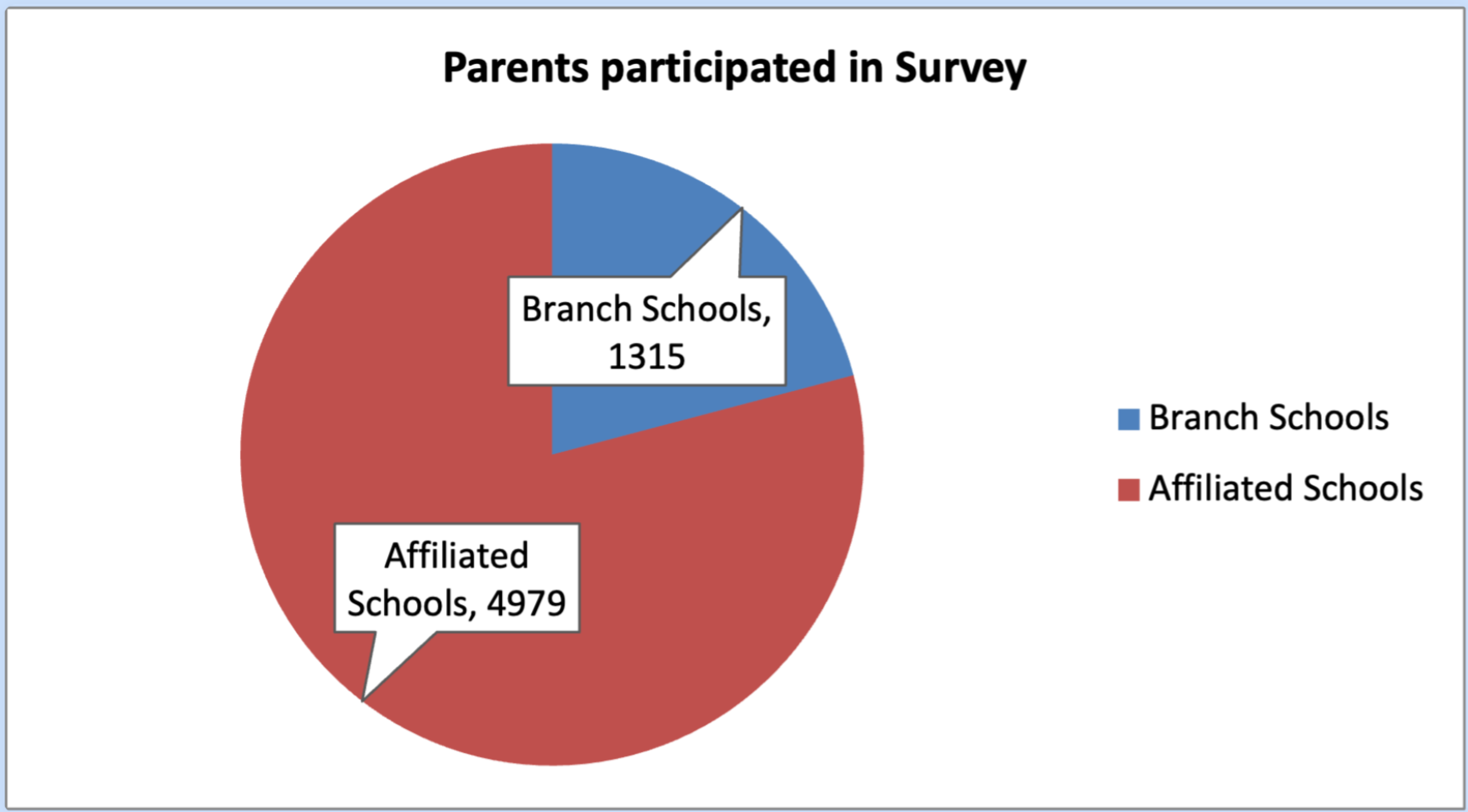 Parents participated in Survey

Branch Schools, 1315

Affiliated Schools, 4979

Branch Schools

Affiliated Schools